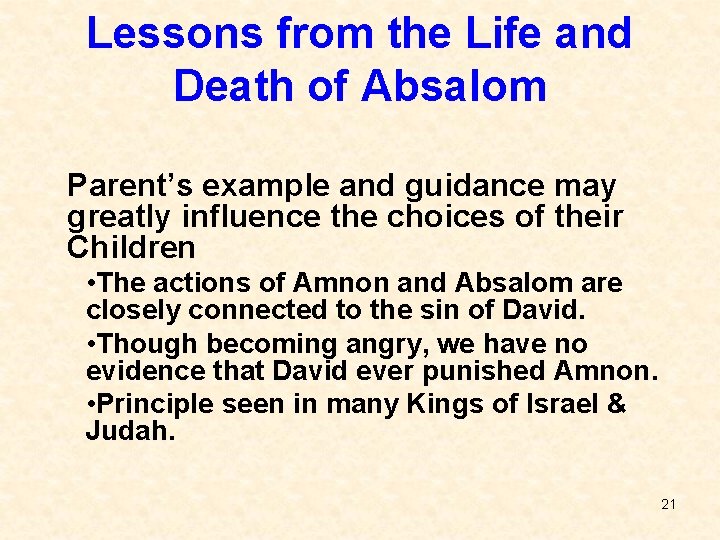 Lessons from the Life and Death of Absalom

Parent’s example and guidance may greatly influence the choices of their Children

•The actions of Amnon and Absalom are closely connected to the sin of David.

•Though becoming angry, we have no evidence that David ever punished Amnon.

•Principle seen in many Kings of Israel & Judah.

21